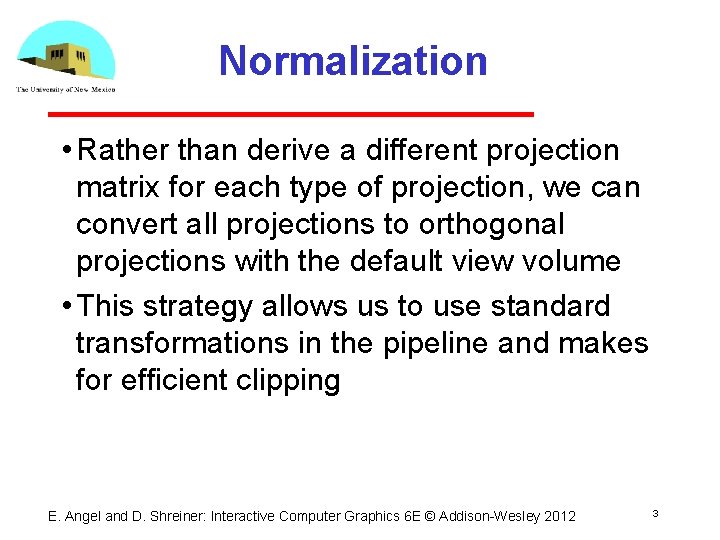 The University of New Mexico

Normalization

• Rather than derive a different projection matrix for each type of projection, we can convert all projections to orthogonal projections with the default view volume

• This strategy allows us to use standard transformations in the pipeline and makes for efficient clipping

E. Angel and D. Shreiner: Interactive Computer Graphics 6E © Addison-Wesley 2012

3